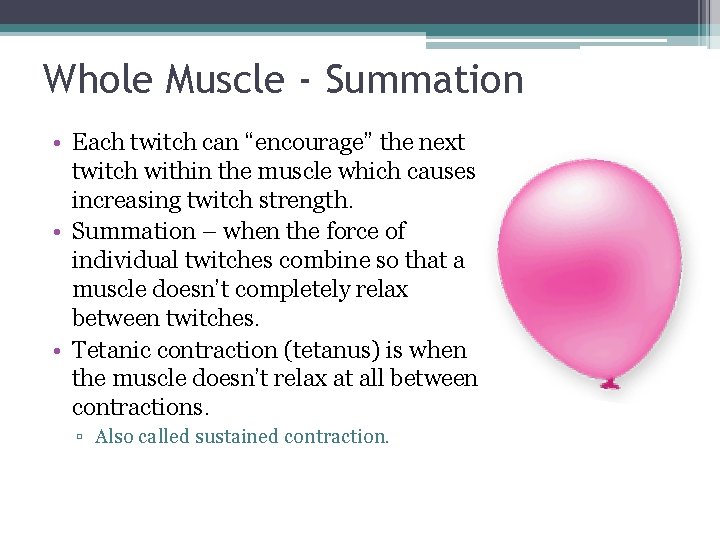 Whole Muscle - Summation

• Each twitch can “encourage” the next twitch within the muscle which causes increasing twitch strength.
• Summation – when the force of individual twitches combine so that a muscle doesn’t completely relax between twitches.
• Tetanic contraction (tetanus) is when the muscle doesn’t relax at all between contractions.
▫ Also called sustained contraction.